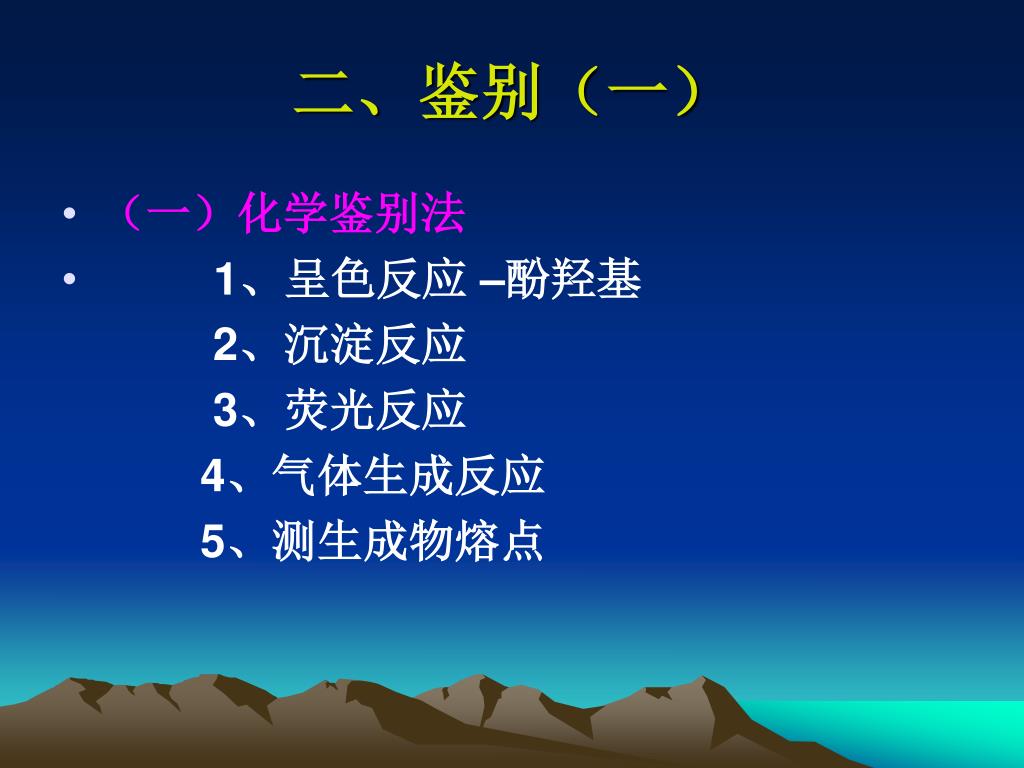 二、鉴别（一）

• （一）化学鉴别法
• 1、呈色反应 –酚羟基
2、沉淀反应
3、荧光反应
4、气体生成反应
5、测生成物熔点